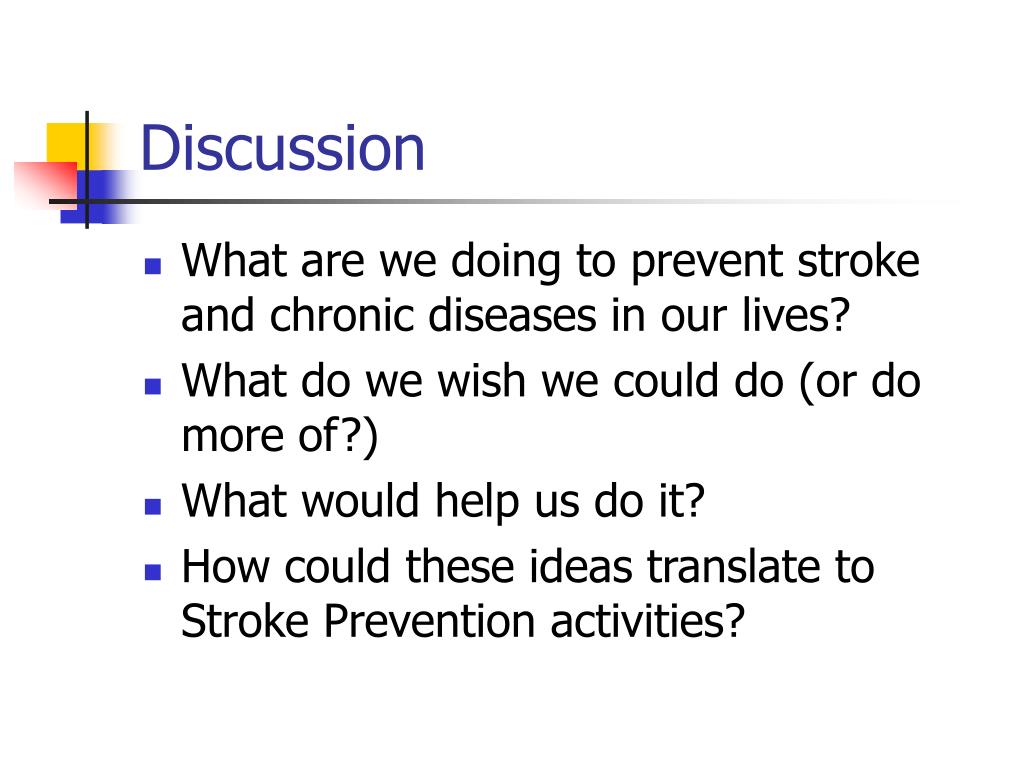 Discussion

- What are we doing to prevent stroke and chronic diseases in our lives?
- What do we wish we could do (or do more of?)
- What would help us do it?
- How could these ideas translate to Stroke Prevention activities?